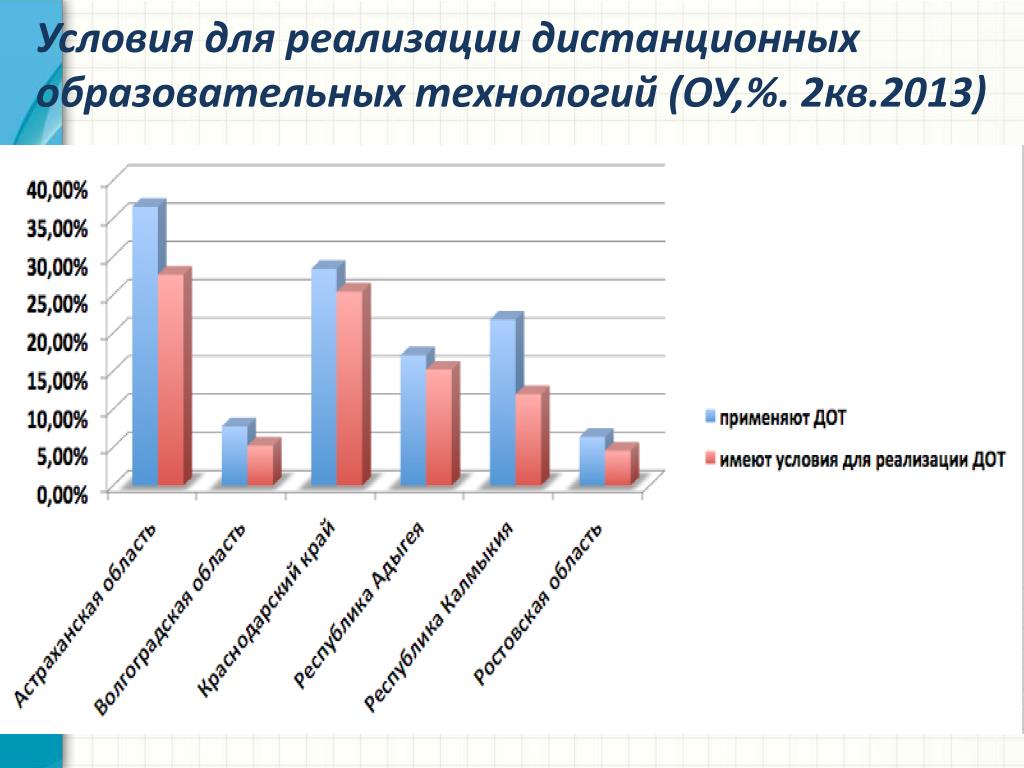 Условия для реализации дистанционных образовательных технологий (ОУ,%. 2кв.2013)

40,00%
35,00%
30,00%
25,00%
20,00%
15,00%
10,00%
5,00%
0,00%

Астраханская область
Волгоградская область
Краснодарский край
Республика Адыгея
Республика Калмыкия
Ростовская область

применяют ДОТ
имеют условия для реализации ДОТ